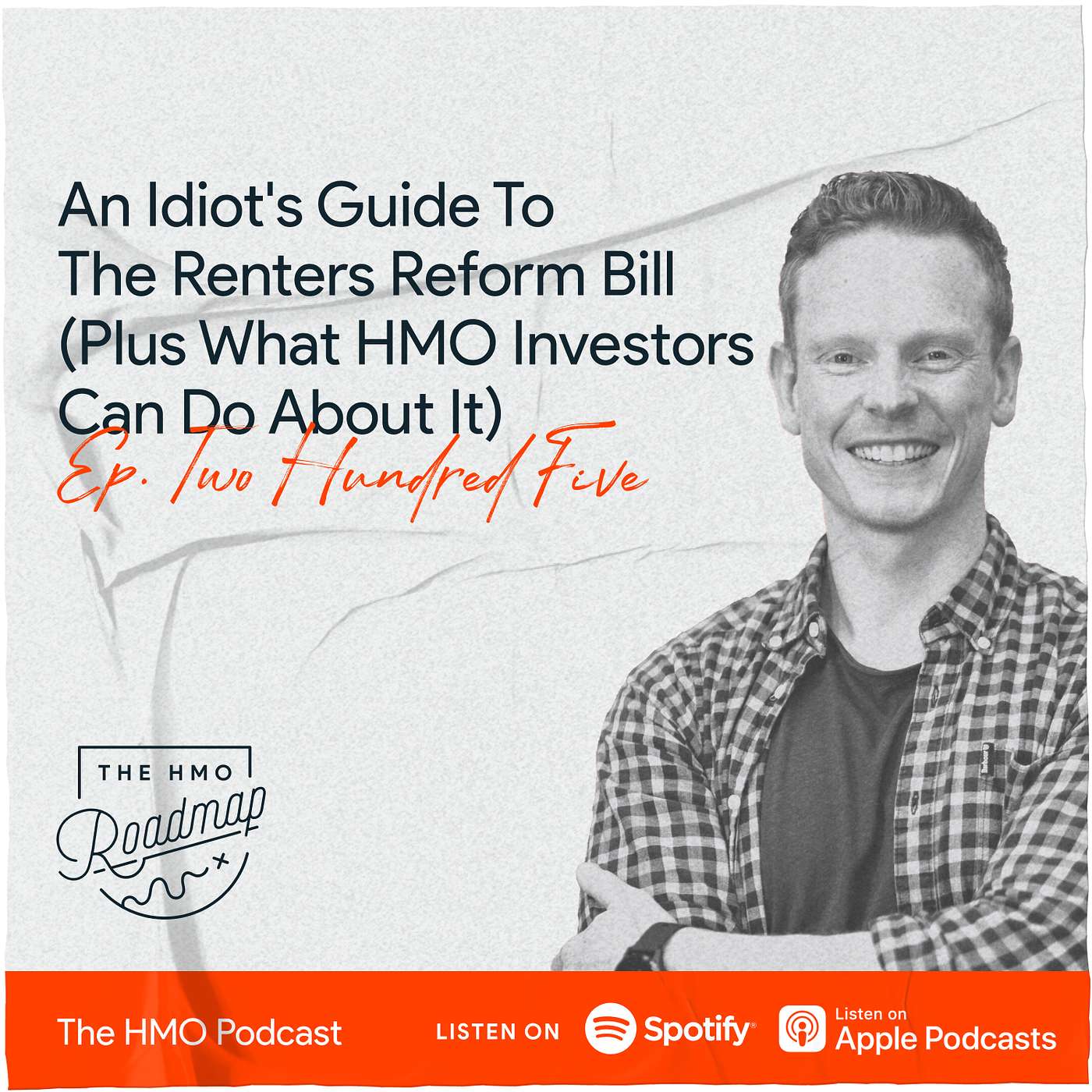 An Idiot's Guide To The Renters Reform Bill (Plus What HMO Investors Can Do About It)

Ep. Two Hundred Five

THE HMO Roadmap

The HMO Podcast

LISTEN ON Spotify

Listen on Apple Podcasts